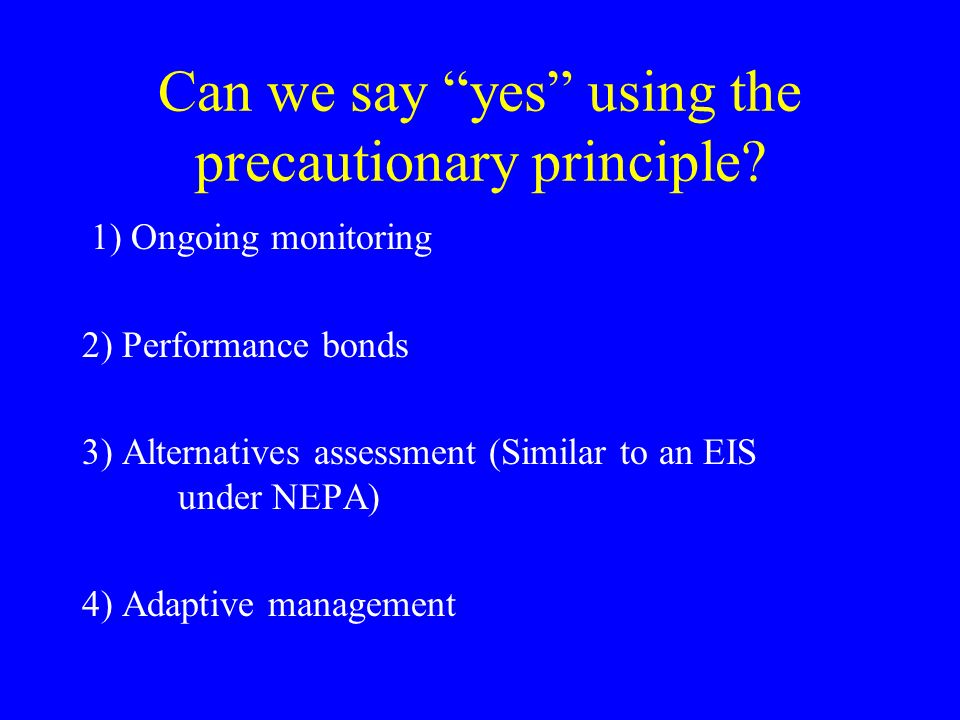 Can we say “yes” using the precautionary principle?

1) Ongoing monitoring

2) Performance bonds

3) Alternatives assessment (Similar to an EIS under NEPA)

4) Adaptive management